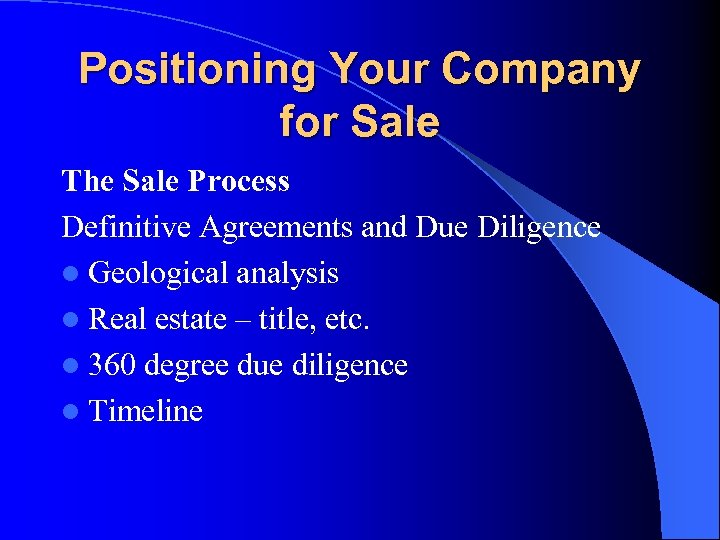 Positioning Your Company for Sale

The Sale Process

Definitive Agreements and Due Diligence

- Geological analysis
- Real estate – title, etc.
- 360 degree due diligence
- Timeline